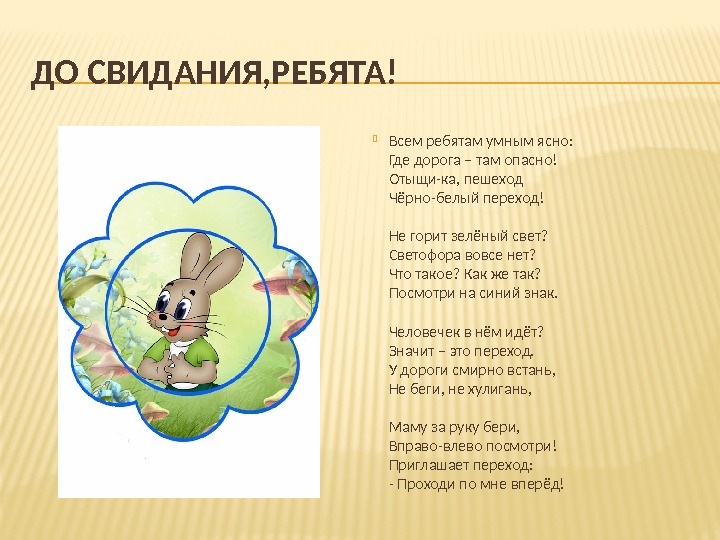 ДО СВИДАНИЯ,РЕБЯТА!

Всем ребятам умным ясно:
Где дорога – там опасно!
Отыщи-ка, пешеход
Чёрно-белый переход!

Не горит зелёный свет?
Светофора вовсе нет?
Что такое? Как же так?
Посмотри на синий знак.

Человечек в нём идёт?
Значит – это переход.
У дороги смирно встань,
Не беги, не хулигань,

Маму за руку бери,
Вправо-влево посмотри!
Приглашает переход:
- Проходи по мне вперёд!